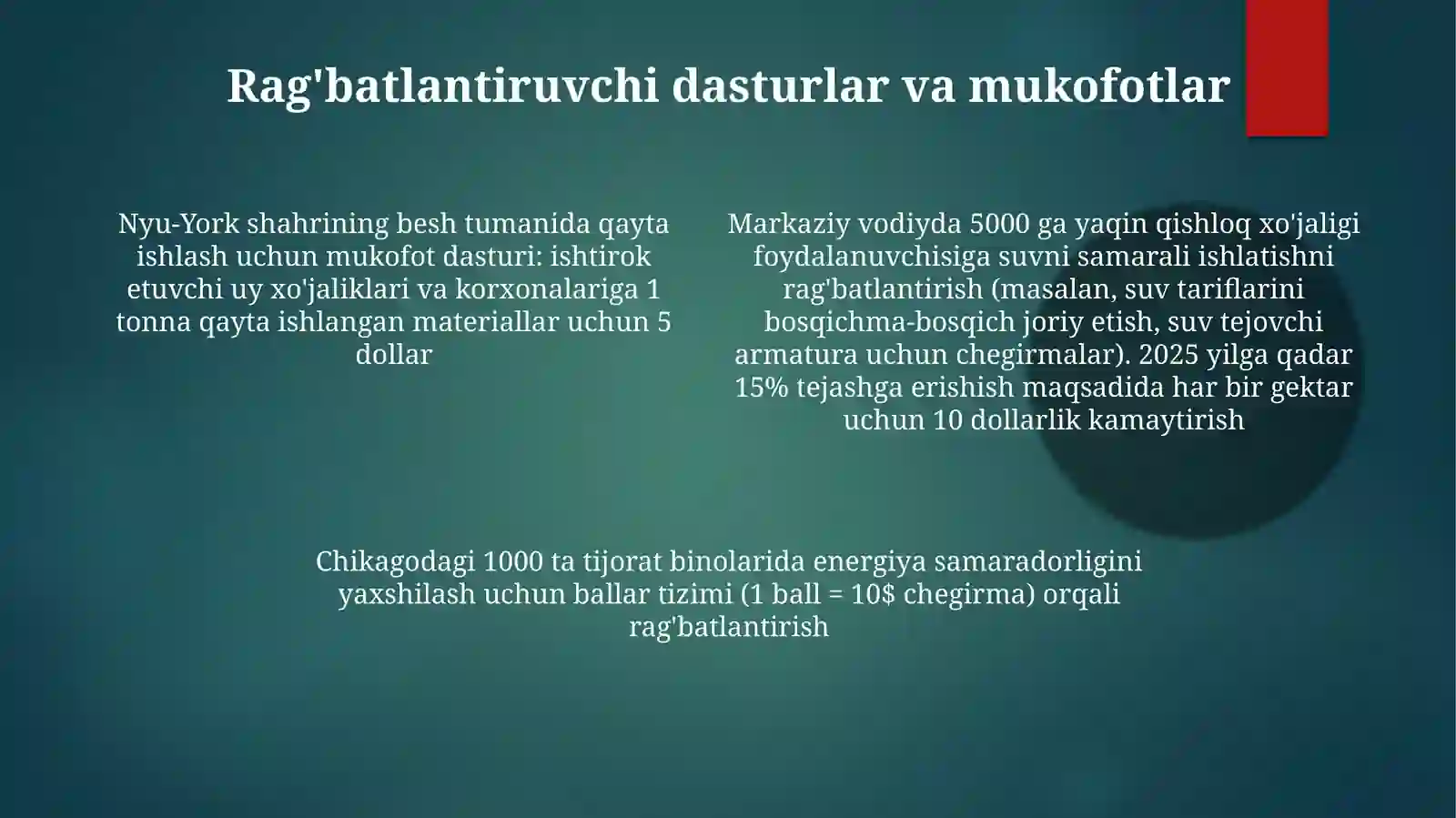 Rag'batlantiruvchi dasturlar va mukofotlar

Nyu-York shahrining besh tumanida qayta ishlash uchun mukofot dasturi: ishtirok etuvchi uy xo'jaliklari va korxonalariga 1 tonna qayta ishlangan materiallar uchun 5 dollar

Markaziy vodiyda 5000 ga yaqin qishloq xo'jaligi foydalanuvchisiga suvni samarali ishlatishni rag'batlantirish (masalan, suv tariflarini bosqichma-bosqich joriy etish, suv tejovchi armatura uchun chegirmalar). 2025 yilga qadar 15% tejashga erishish maqsadida har bir gektar uchun 10 dollarlik kamaytirish

Chikagodagi 1000 ta tijorat binolarida energiya samaradorligini yaxshilash uchun ballar tizimi (1 ball = 10$ chegirma) orqali rag'batlantirish